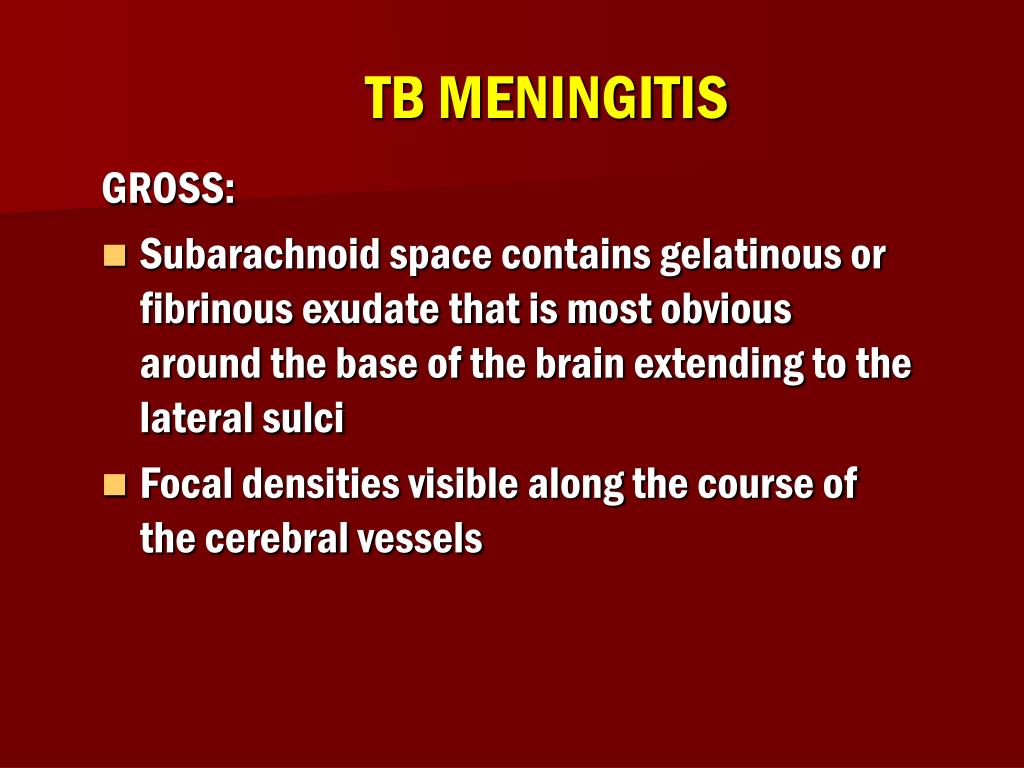 TB MENINGITIS

GROSS:

- Subarachnoid space contains gelatinous or fibrinous exudate that is most obvious around the base of the brain extending to the lateral sulci
- Focal densities visible along the course of the cerebral vessels